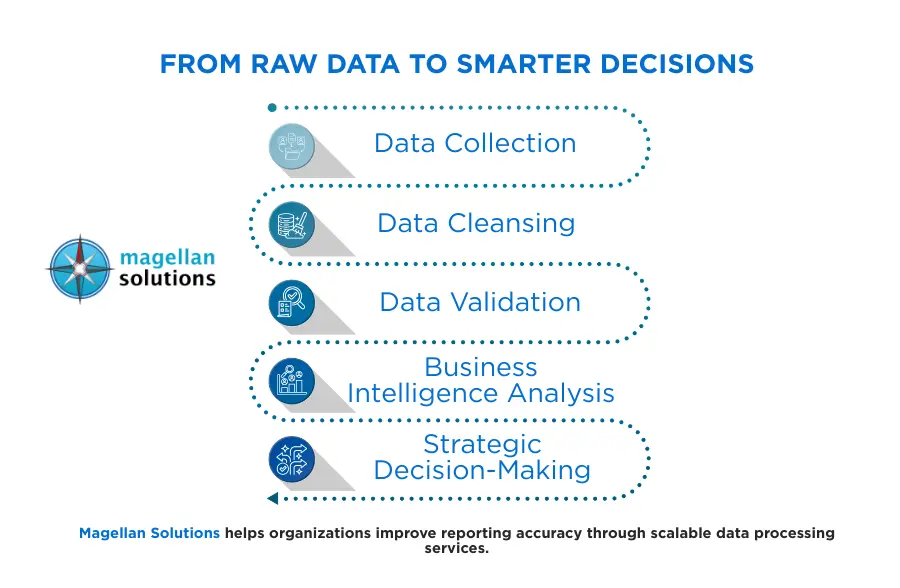 FROM RAW DATA TO SMARTER DECISIONS

magellan solutions

Data Collection

Data Cleansing

Data Validation

Business Intelligence Analysis

Strategic Decision-Making

Magellan Solutions helps organizations improve reporting accuracy through scalable data processing services.